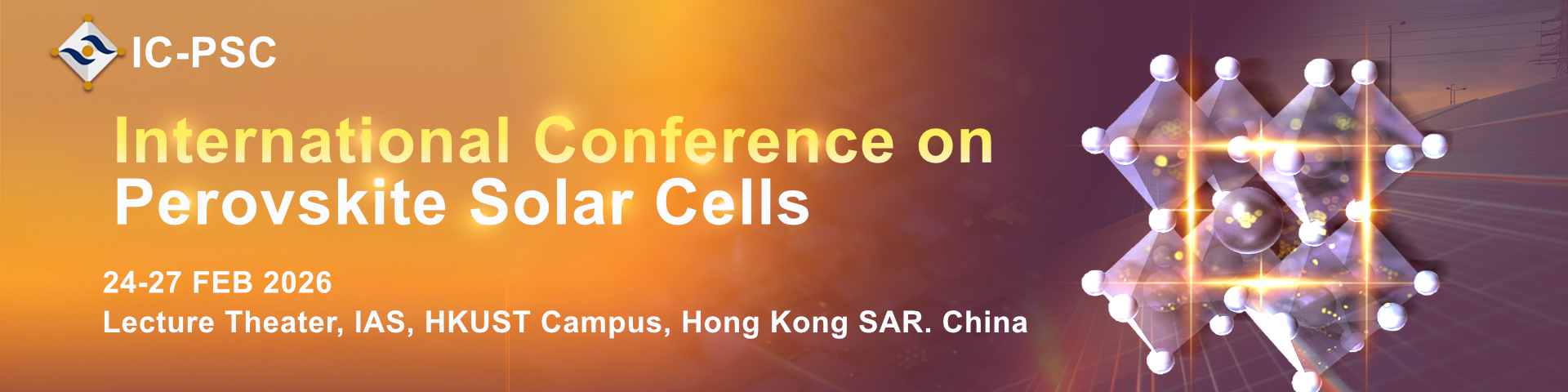 IC-PSC

International Conference on Perovskite Solar Cells

24-27 FEB 2026
Lecture Theater, IAS, HKUST Campus, Hong Kong SAR. China